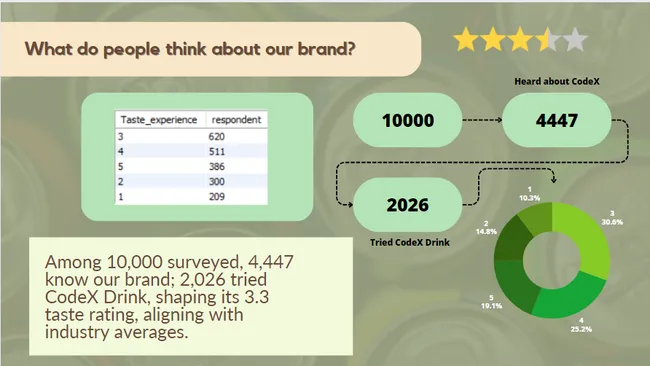 What do people think about our brand?

| Taste_experience | respondent |
|---|---|
| 3 | 620 |
| 4 | 511 |
| 5 | 386 |
| 2 | 300 |
| 1 | 209 |

Heard about CodeX

10000

4447

2026

Tried CodeX Drink

1
10.3%

3
30.6%

2
14.8%

5
19.1%

4
25.2%

Among 10,000 surveyed, 4,447 know our brand; 2,026 tried CodeX Drink, shaping its 3.3 taste rating, aligning with industry averages.